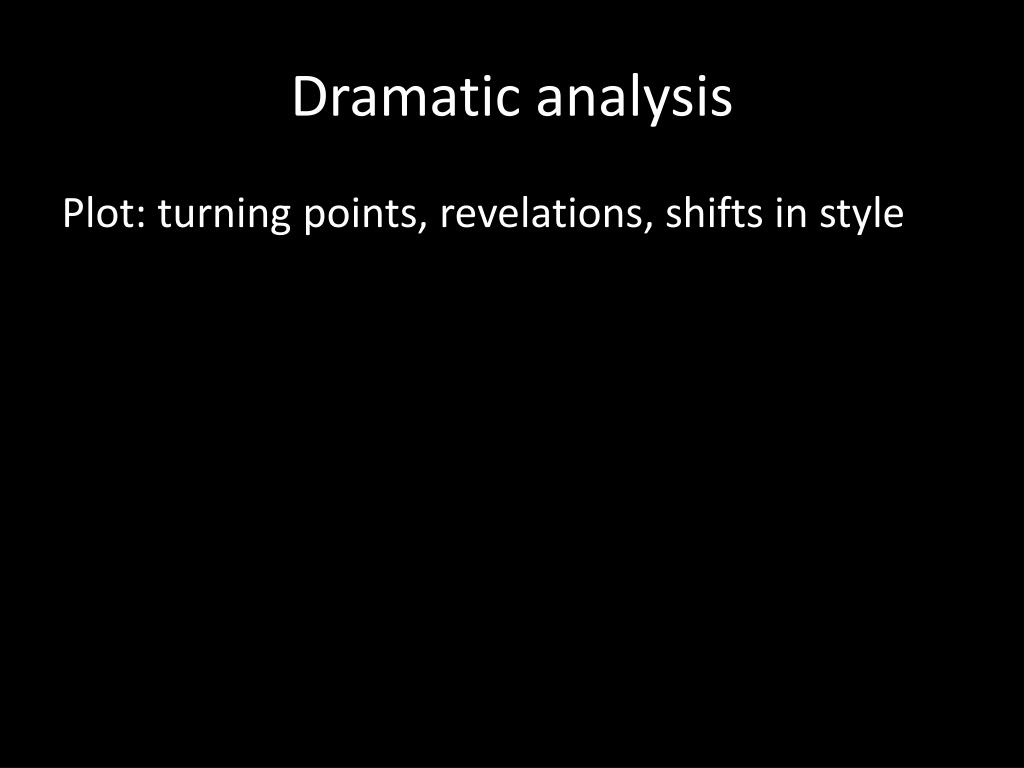 Dramatic analysis

Plot: turning points, revelations, shifts in style